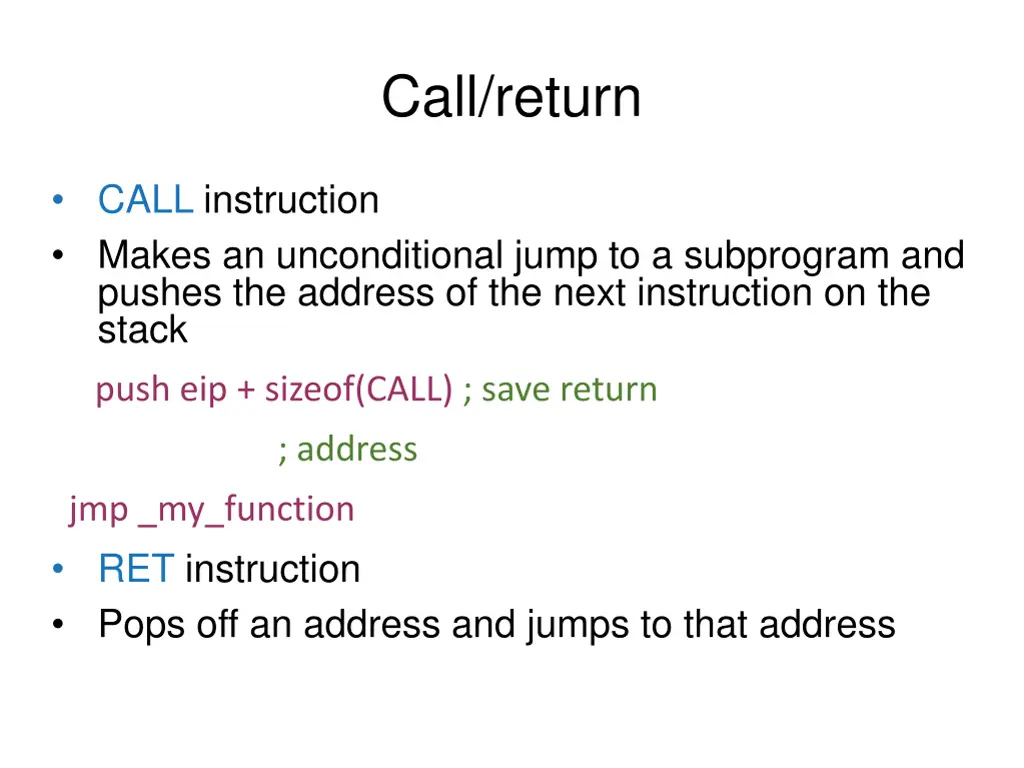 Call/return

• CALL instruction
• Makes an unconditional jump to a subprogram and pushes the address of the next instruction on the stack

push eip + sizeof(CALL) ; save return

; address

jmp _my_function

• RET instruction
• Pops off an address and jumps to that address